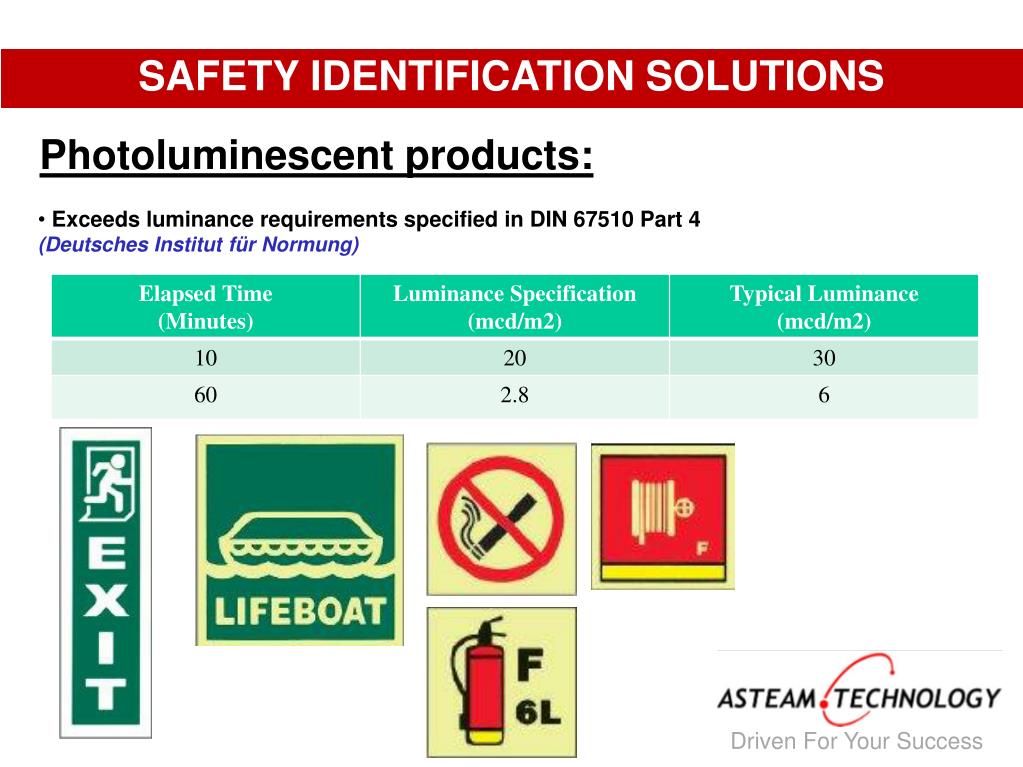 SAFETY IDENTIFICATION SOLUTIONS

Photoluminescent products:

• Exceeds luminance requirements specified in DIN 67510 Part 4
(Deutsches Institut für Normung)

| Elapsed Time (Minutes) | Luminance Specification (mcd/m2) | Typical Luminance (mcd/m2) |
|---|---|---|
| 10 | 20 | 30 |
| 60 | 2.8 | 6 |

EXIT

LIFEBOAT

F

F
6L

ASTEAM TECHNOLOGY
Driven For Your Success